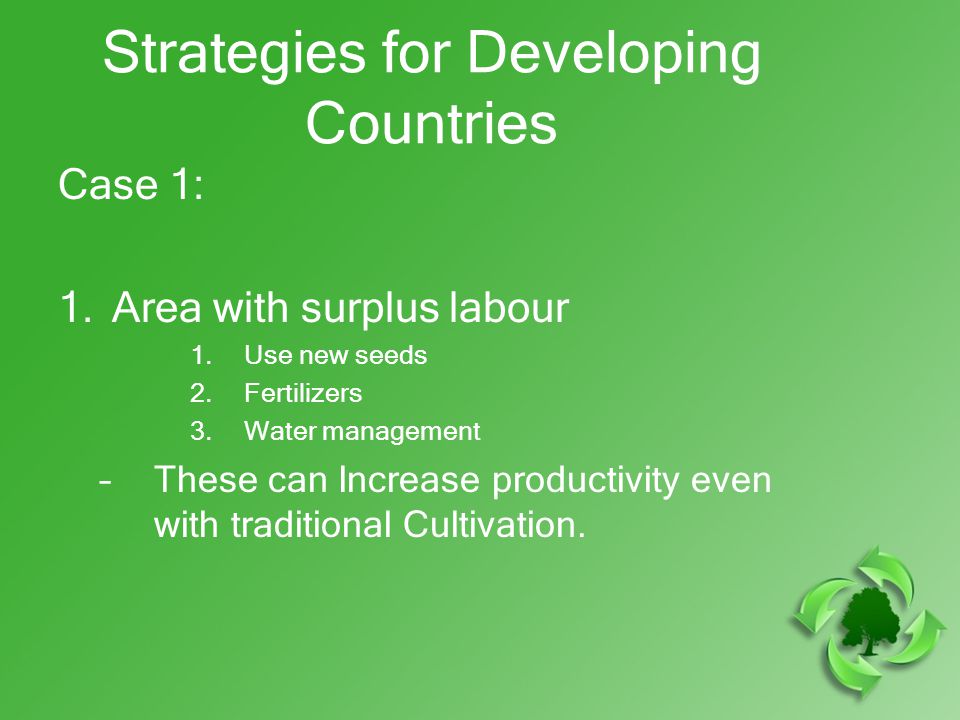 Strategies for Developing Countries

Case 1:

1. Area with surplus labour

1. Use new seeds
2. Fertilizers
3. Water management

– These can Increase productivity even with traditional Cultivation.